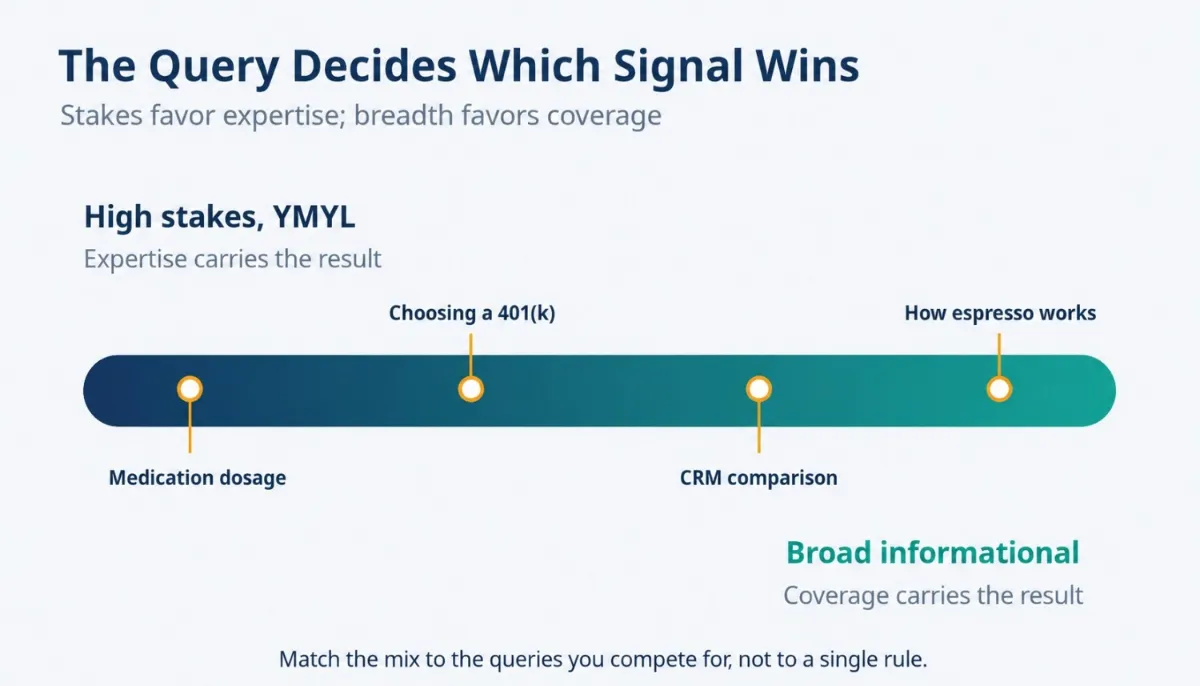 The Query Decides Which Signal Wins
Stakes favor expertise; breadth favors coverage

High stakes, YMYL
Expertise carries the result

Choosing a 401(k)

How espresso works

Medication dosage

CRM comparison

Broad informational
Coverage carries the result

Match the mix to the queries you compete for, not to a single rule.